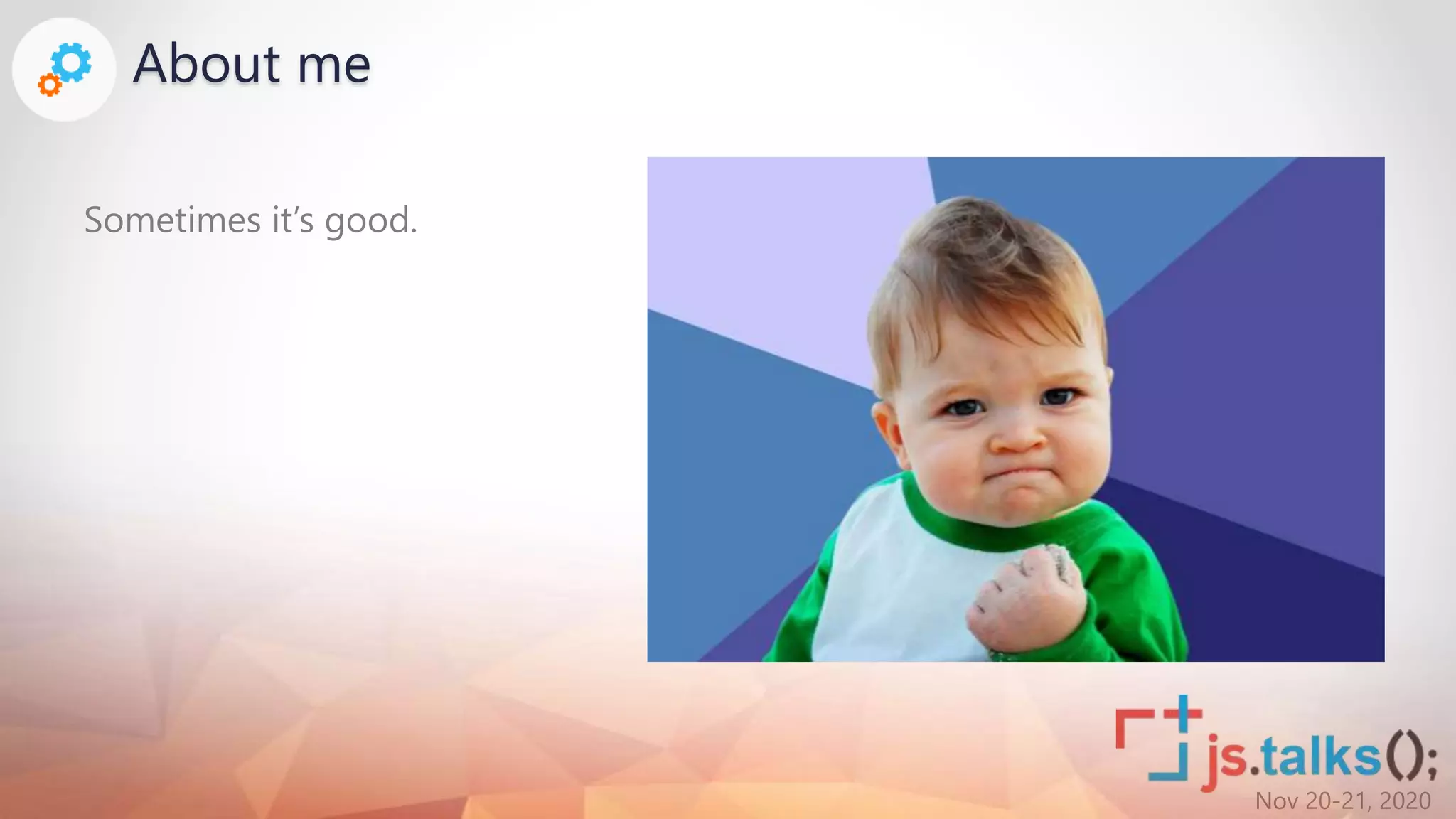 About me

Sometimes it's good.

js.talks();
Nov 20-21, 2020